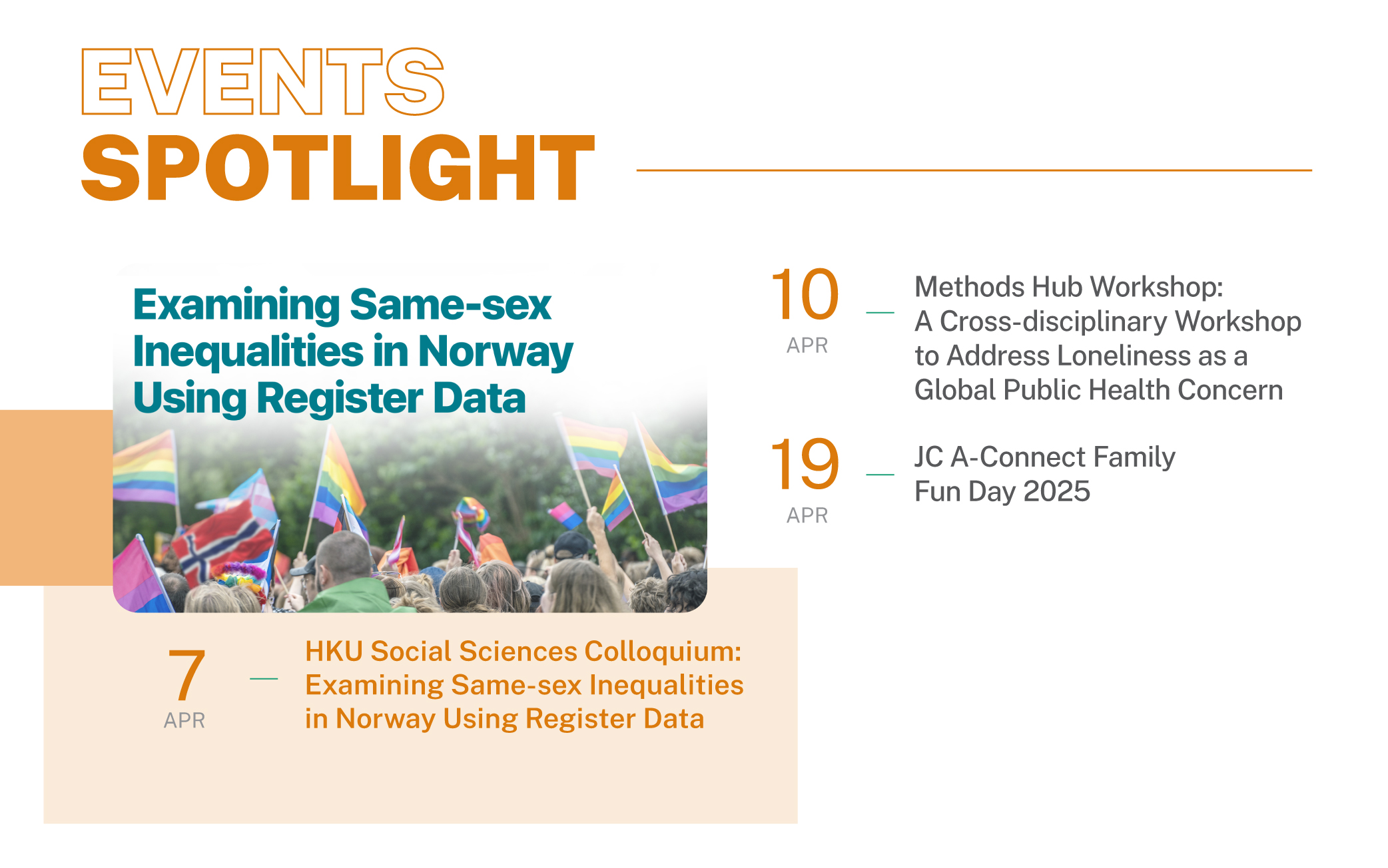 EVENTS
SPOTLIGHT

Examining Same-sex Inequalities in Norway Using Register Data

7
APR
—
HKU Social Sciences Colloquium: Examining Same-sex Inequalities in Norway Using Register Data

10
APR
—
Methods Hub Workshop: A Cross-disciplinary Workshop to Address Loneliness as a Global Public Health Concern

19
APR
—
JC A-Connect Family Fun Day 2025